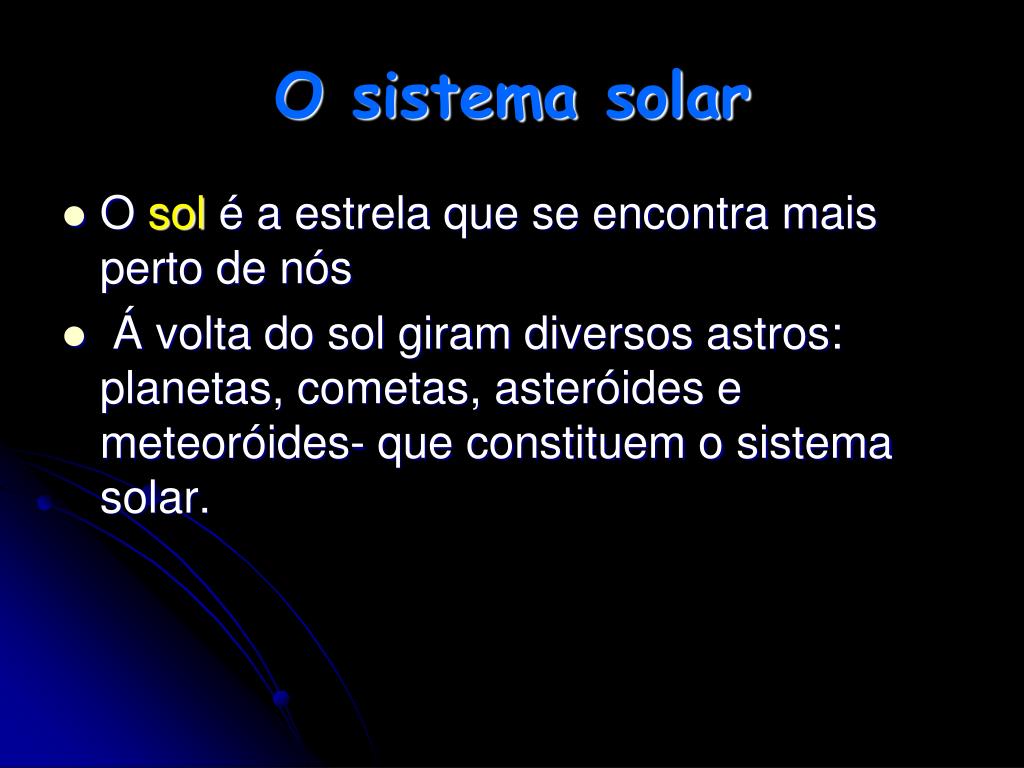 O sistema solar

- O sol é a estrela que se encontra mais perto de nós
- Á volta do sol giram diversos astros: planetas, cometas, asteróides e meteoróides- que constituem o sistema solar.